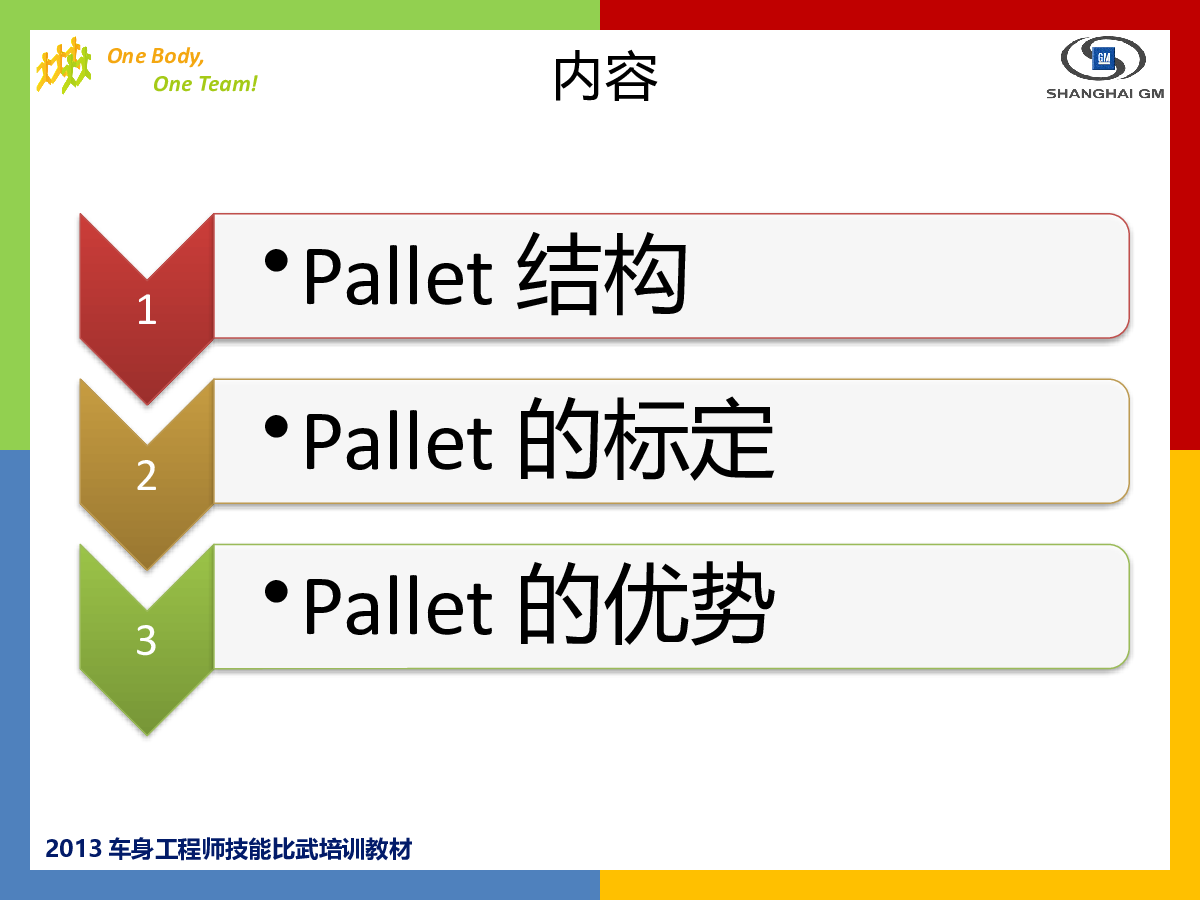 One Body,
One Team!

内容

GM
SHANGHAI GM

1
• Pallet 结构

2
• Pallet 的标定

3
• Pallet 的优势

2013 车身工程师技能比武培训教材